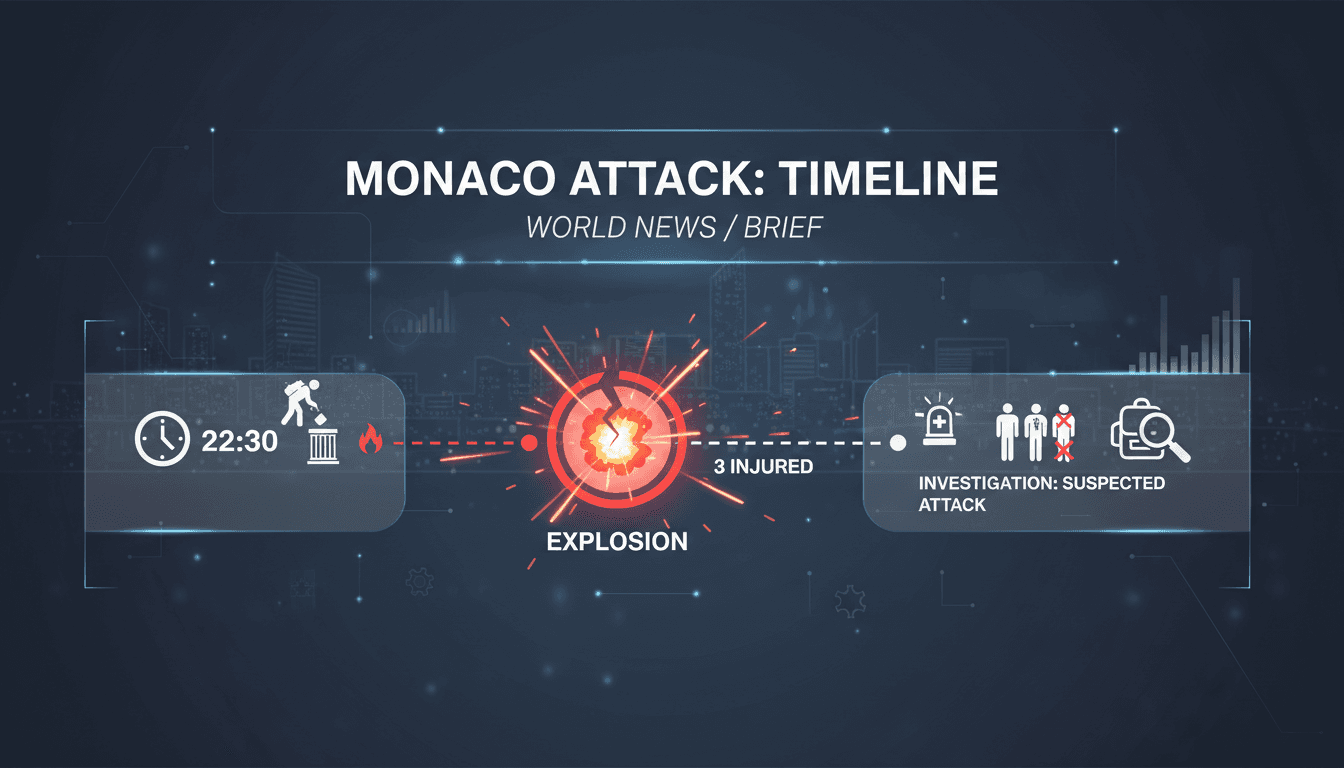 MONACO ATTACK: TIMELINE

WORLD NEWS / BRIEF

22:30

EXPLOSION

3 INJURED

INVESTIGATION: SUSPECTED ATTACK